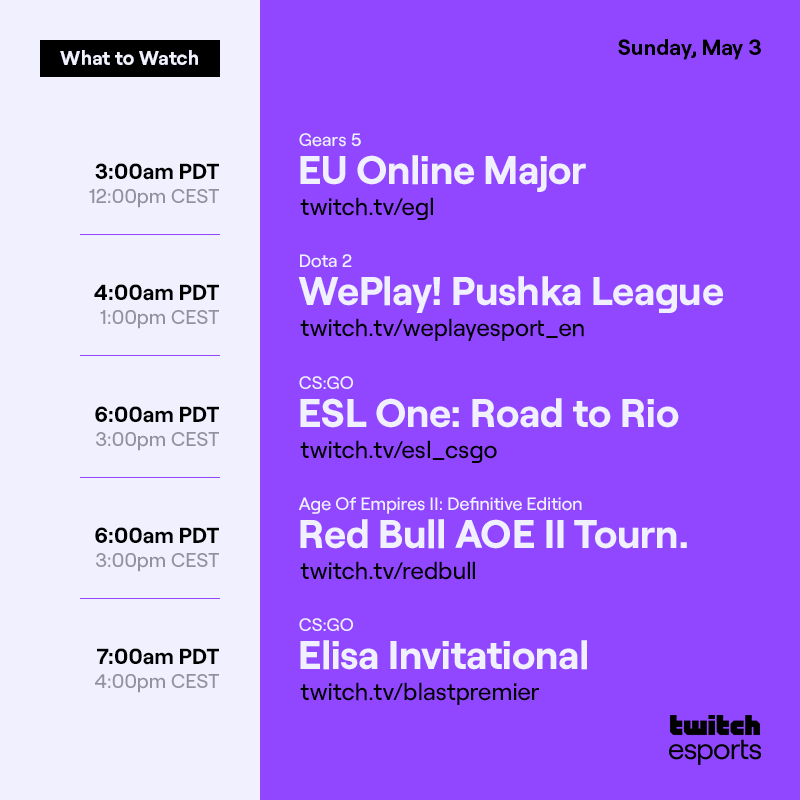 What to Watch

Sunday, May 3

3:00am PDT
12:00pm CEST

Gears 5
EU Online Major
twitch.tv/egl

4:00am PDT
1:00pm CEST

Dota 2
WePlay! Pushka League
twitch.tv/weplayesport_en

6:00am PDT
3:00pm CEST

CS:GO
ESL One: Road to Rio
twitch.tv/esl_csgo

6:00am PDT
3:00pm CEST

Age Of Empires II: Definitive Edition
Red Bull AOE II Tourn.
twitch.tv/redbull

7:00am PDT
4:00pm CEST

CS:GO
Elisa Invitational
twitch.tv/blastpremier

twitch
esports